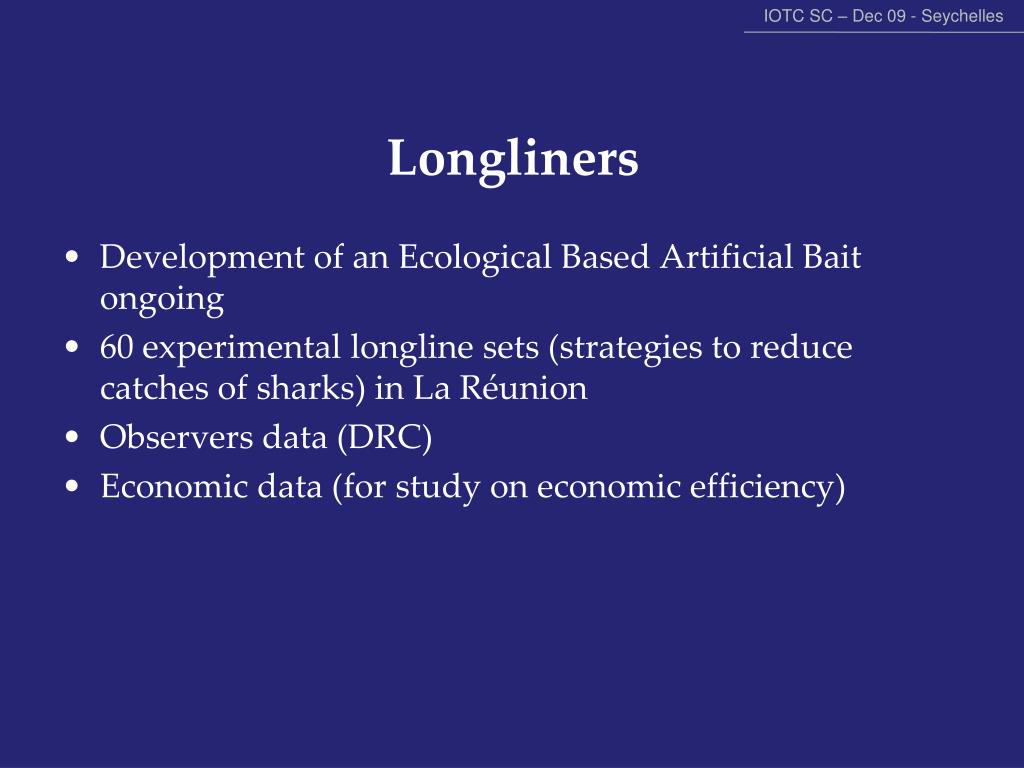 IOTC SC – Dec 09 - Seychelles

Longliners

• Development of an Ecological Based Artificial Bait ongoing
• 60 experimental longline sets (strategies to reduce catches of sharks) in La Réunion
• Observers data (DRC)
• Economic data (for study on economic efficiency)